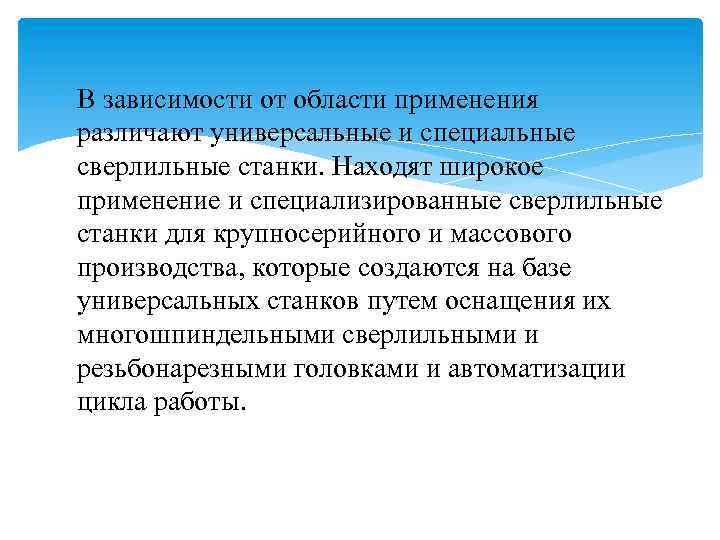 В зависимости от области применения различают универсальные и специальные сверлильные станки. Находят широкое применение и специализированные сверлильные станки для крупносерийного и массового производства, которые создаются на базе универсальных станков путем оснащения их многошпиндельными сверлильными и резьбонарезными головками и автоматизации цикла работы.